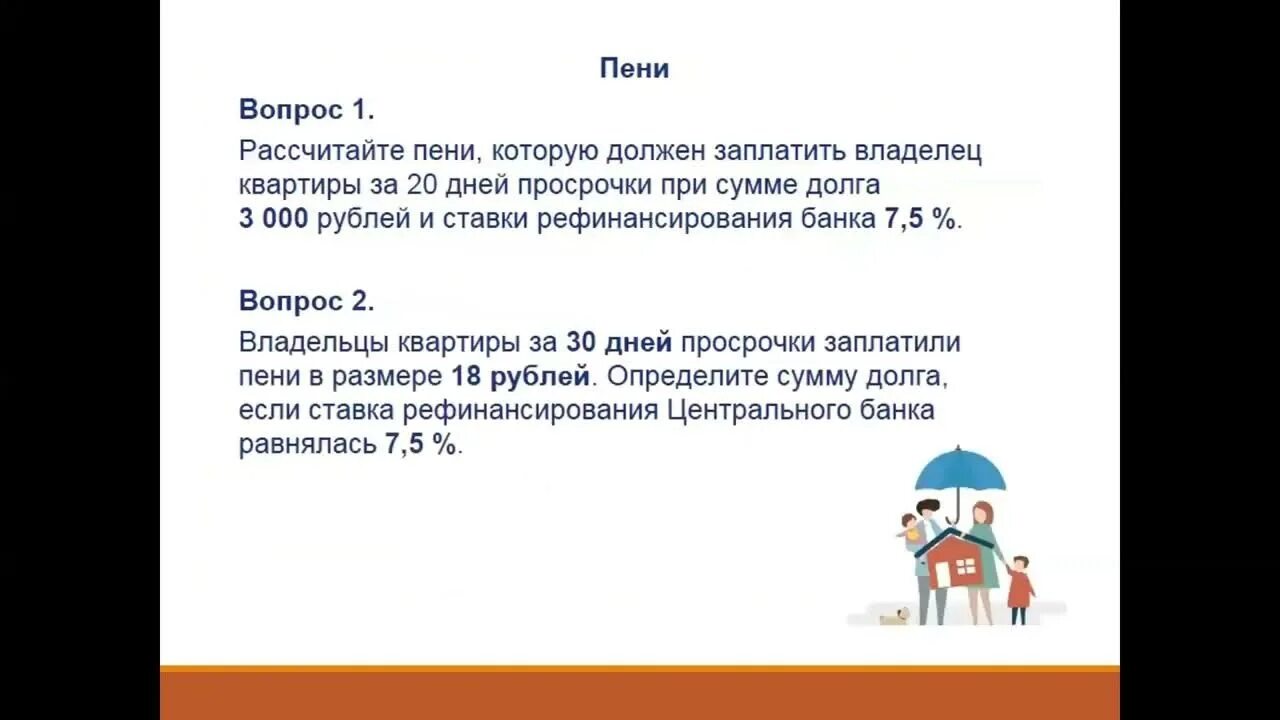 Пени

Вопрос 1.

Рассчитайте пени, которую должен заплатить владелец квартиры за 20 дней просрочки при сумме долга 3 000 рублей и ставки рефинансирования банка 7,5 %.

Вопрос 2.

Владельцы квартиры за 30 дней просрочки заплатили пени в размере 18 рублей. Определите сумму долга, если ставка рефинансирования Центрального банка равнялась 7,5 %.